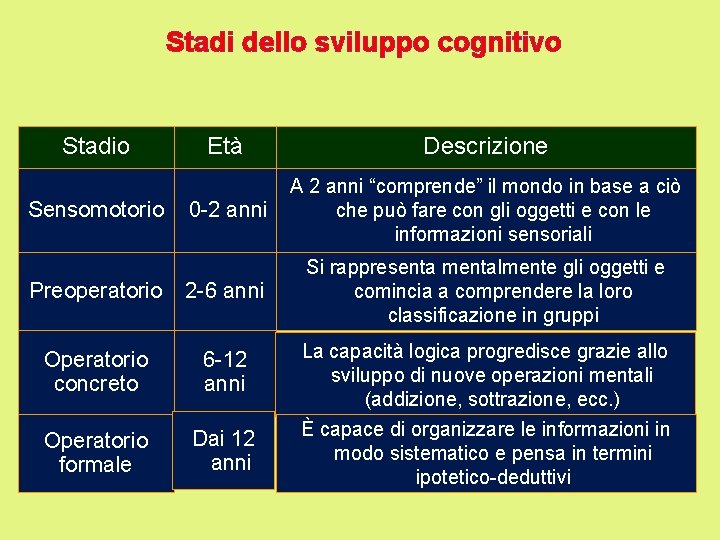 Stadi dello sviluppo cognitivo

| Stadio | Età | Descrizione |
|---|---|---|
| Sensomotorio | 0-2 anni | A 2 anni “comprende” il mondo in base a ciò che può fare con gli oggetti e con le informazioni sensoriali |
| Preoperatorio | 2-6 anni | Si rappresenta mentalmente gli oggetti e comincia a comprendere la loro classificazione in gruppi |
| Operatorio concreto | 6-12 anni | La capacità logica progredisce grazie allo sviluppo di nuove operazioni mentali (addizione, sottrazione, ecc.) |
| Operatorio formale | Dai 12 anni | È capace di organizzare le informazioni in modo sistematico e pensa in termini ipotetico-deduttivi |